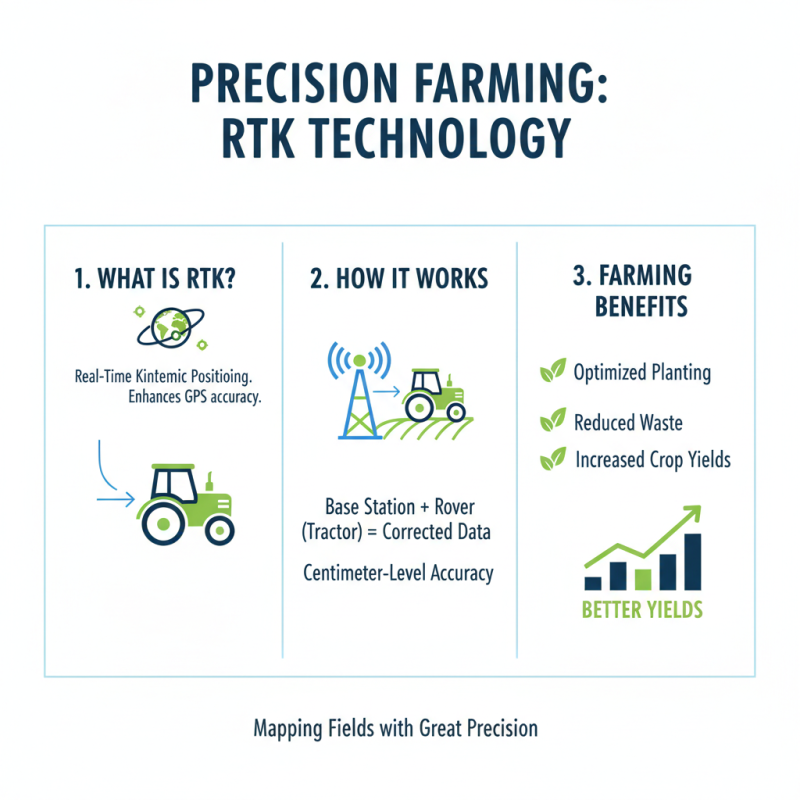 PRECISION FARMING: RTK TECHNOLOGY

1. WHAT IS RTK?

Real-Time Kintemic Positioing. Enhances GPS accuracy.

2. HOW IT WORKS

Base Station + Rover (Tractor) = Corrected Data

Centimeter-Level Accuracy

3. FARMING BENEFITS

Optimized Planting

Reduced Waste

Increased Crop Yields

BETTER YIELDS

Mapping Fields with Great Precision